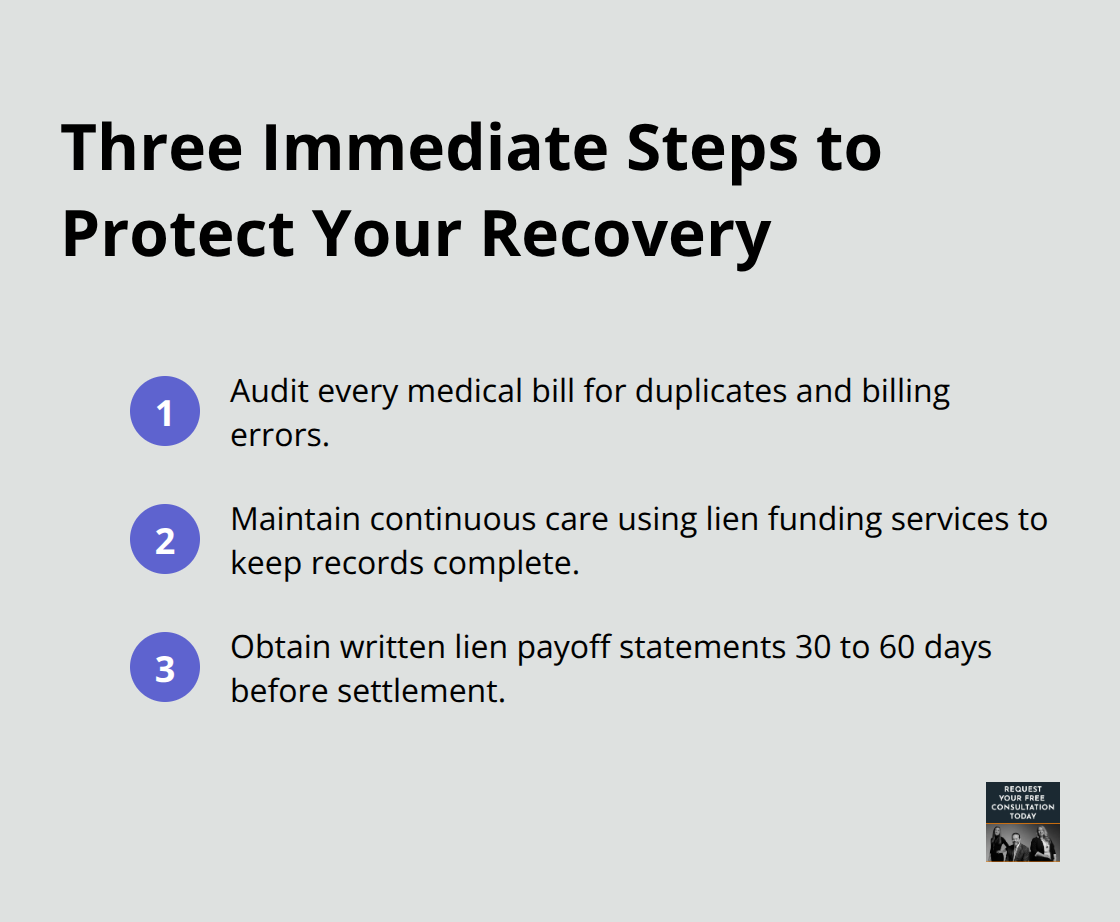 Three Immediate Steps to Protect Your Recovery

1 Audit every medical bill for duplicates and billing errors.

2 Maintain continuous care using lien funding services to keep records complete.

3 Obtain written lien payoff statements 30 to 60 days before settlement.

REQUEST YOUR FREE CONSULTATION TODAY